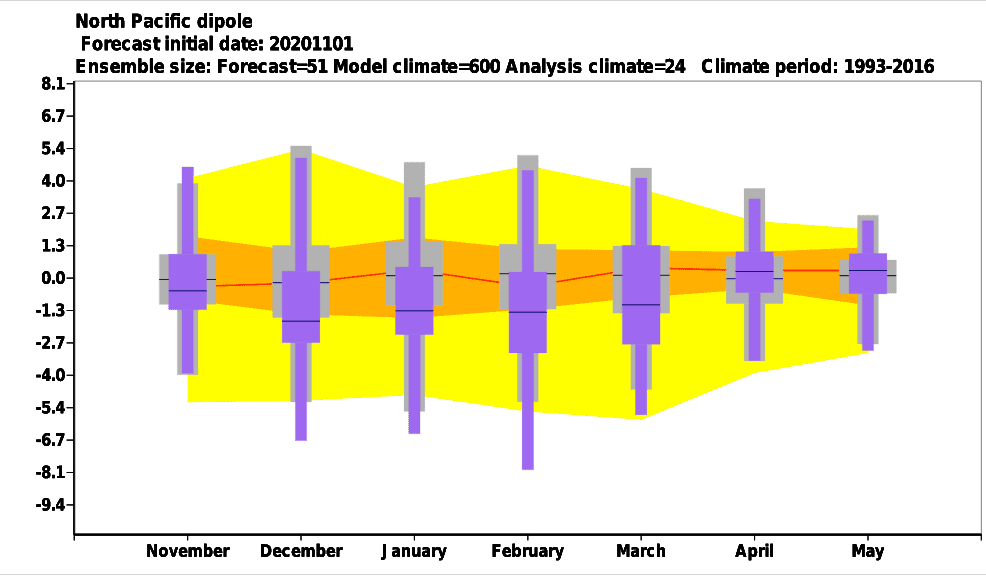 North Pacific dipole
Forecast initial date: 20201101
Ensemble size: Forecast=51 Model climate=600 Analysis climate=24 Climate period: 1993-2016

8.1
6.7
5.4
4.0
2.7
1.3
0.0
-1.3
-2.7
-4.0
-5.4
-6.7
-8.1
-9.4

November
December
January
February
March
April
May